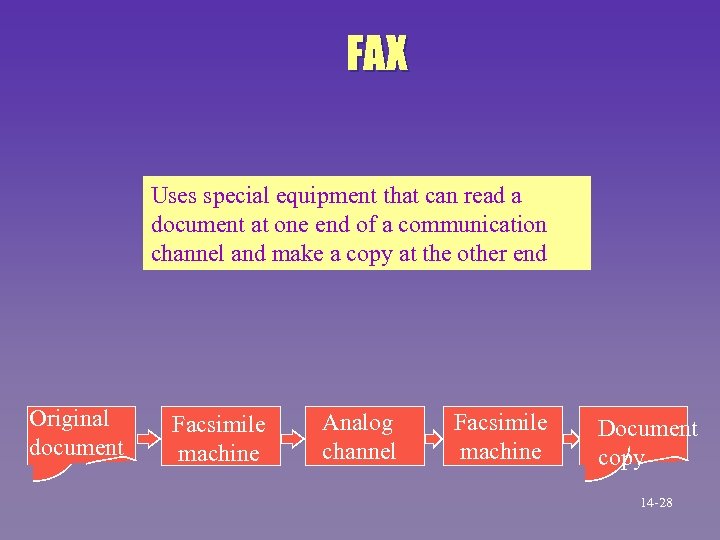 FAX

Uses special equipment that can read a document at one end of a communication channel and make a copy at the other end

Original document

Facsimile machine

Analog channel

Facsimile machine

Document copy

14-28